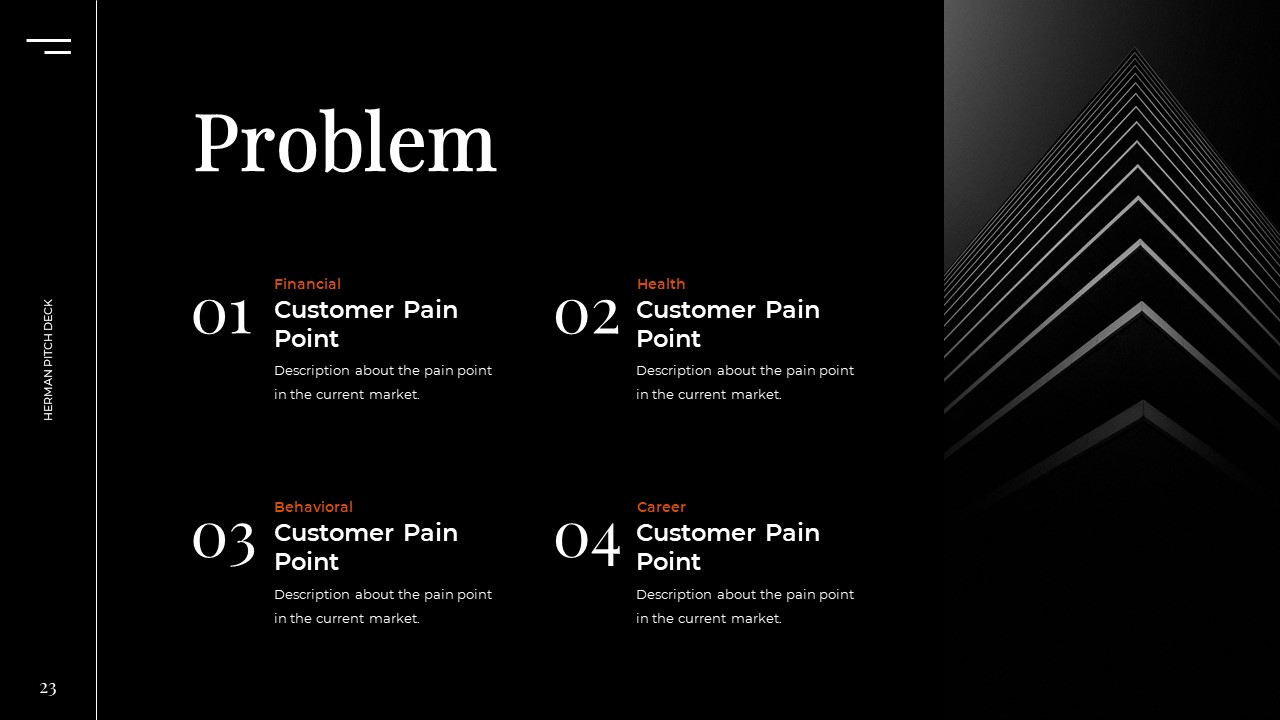 HERMAN PITCH DECK

Problem

01
Financial
Customer Pain Point
Description about the pain point in the current market.

02
Health
Customer Pain Point
Description about the pain point in the current market.

03
Behavioral
Customer Pain Point
Description about the pain point in the current market.

04
Career
Customer Pain Point
Description about the pain point in the current market.

23